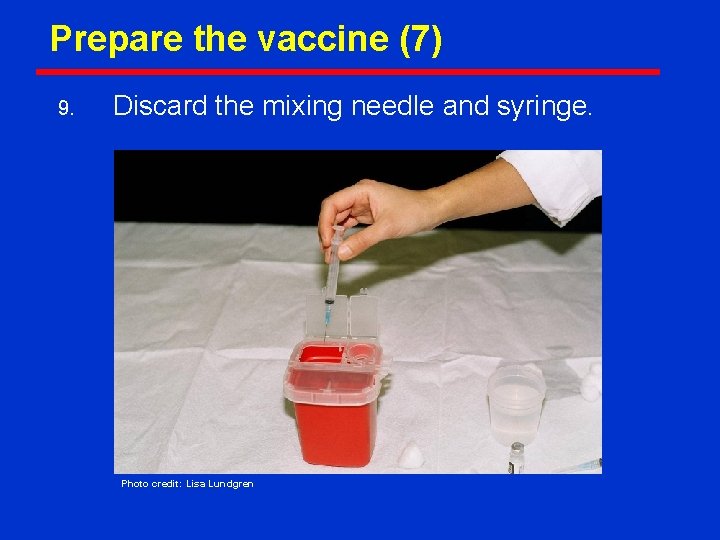 Prepare the vaccine (7)

9. Discard the mixing needle and syringe.

Photo credit: Lisa Lundgren